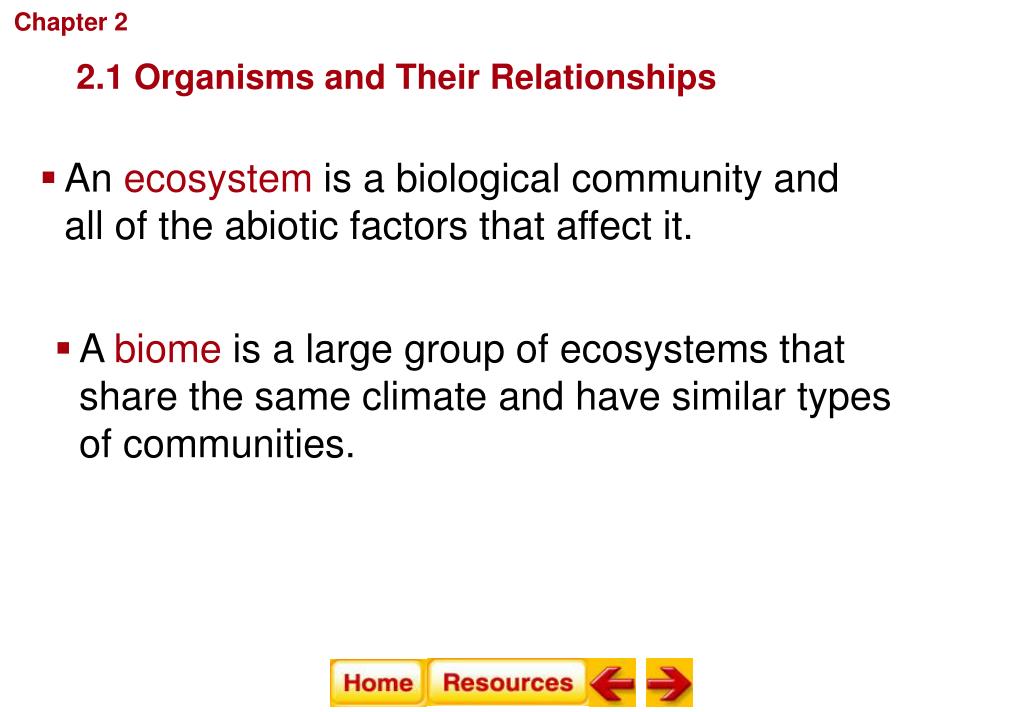 Chapter 2

2.1 Organisms and Their Relationships

▪ An ecosystem is a biological community and all of the abiotic factors that affect it.

▪ A biome is a large group of ecosystems that share the same climate and have similar types of communities.

Home Resources